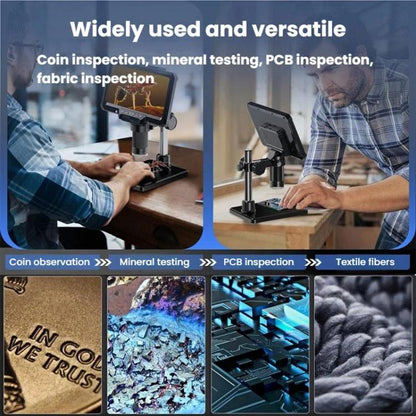 Widely used and versatile

Coin inspection, mineral testing, PCB inspection, fabric inspection

Coin observation >>> Mineral testing >>> PCB inspection >>> Textile fibers

IN GOD WE TRUST